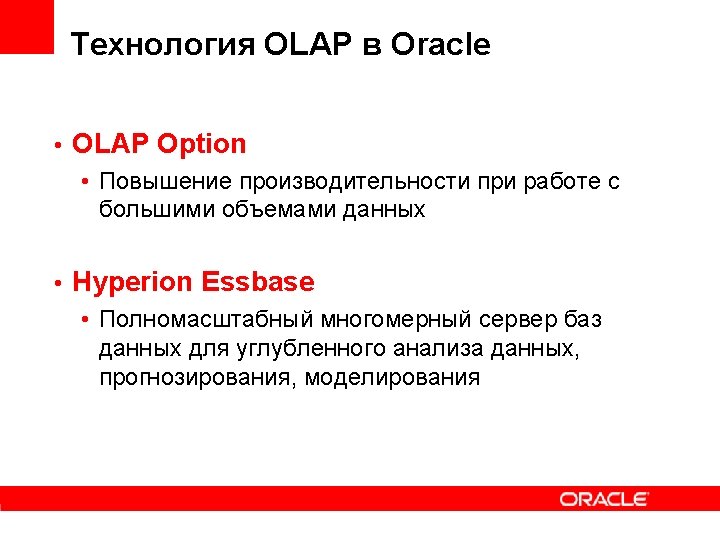 Технология OLAP в Oracle

• OLAP Option
  • Повышение производительности при работе с большими объемами данных

• Hyperion Essbase
  • Полномасштабный многомерный сервер баз данных для углубленного анализа данных, прогнозирования, моделирования

ORACLE